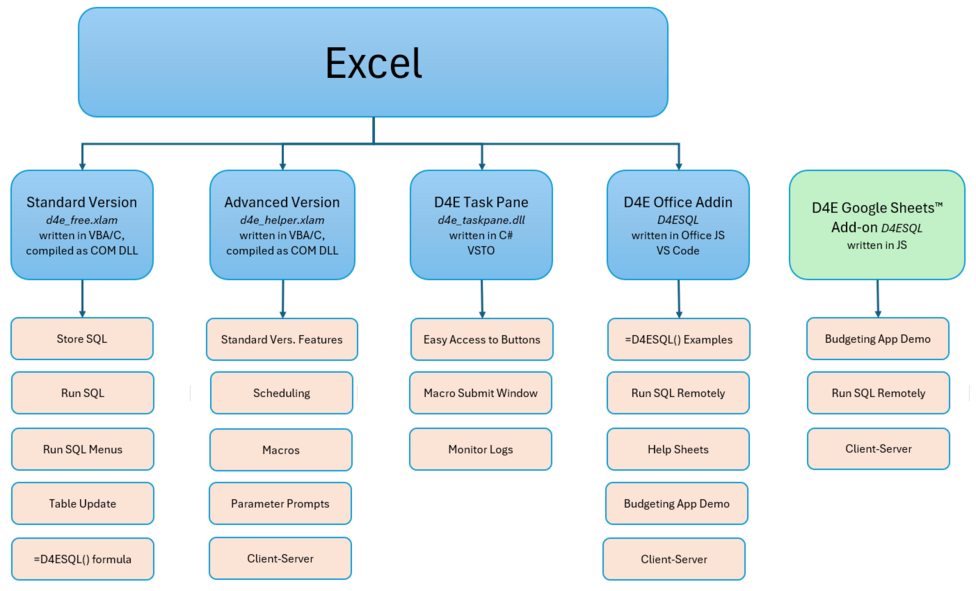 Excel

Standard Version
d4e_free.xlam
written in VBA/C, compiled as COM DLL

Store SQL

Run SQL

Run SQL Menus

Table Update

=D4ESQL() formula

Advanced Version
d4e_helper.xlam
written in VBA/C, compiled as COM DLL

Standard Vers. Features

Scheduling

Macros

Parameter Prompts

Client-Server

D4E Task Pane
d4e_taskpane.dll
written in C#
VSTO

Easy Access to Buttons

Macro Submit Window

Monitor Logs

D4E Office Addin
D4ESQL
written in Office JS
VS Code

=D4ESQL() Examples

Run SQL Remotely

Help Sheets

Budgeting App Demo

Client-Server

D4E Google Sheets™ Add-on D4ESQL
written in JS

Budgeting App Demo

Run SQL Remotely

Client-Server